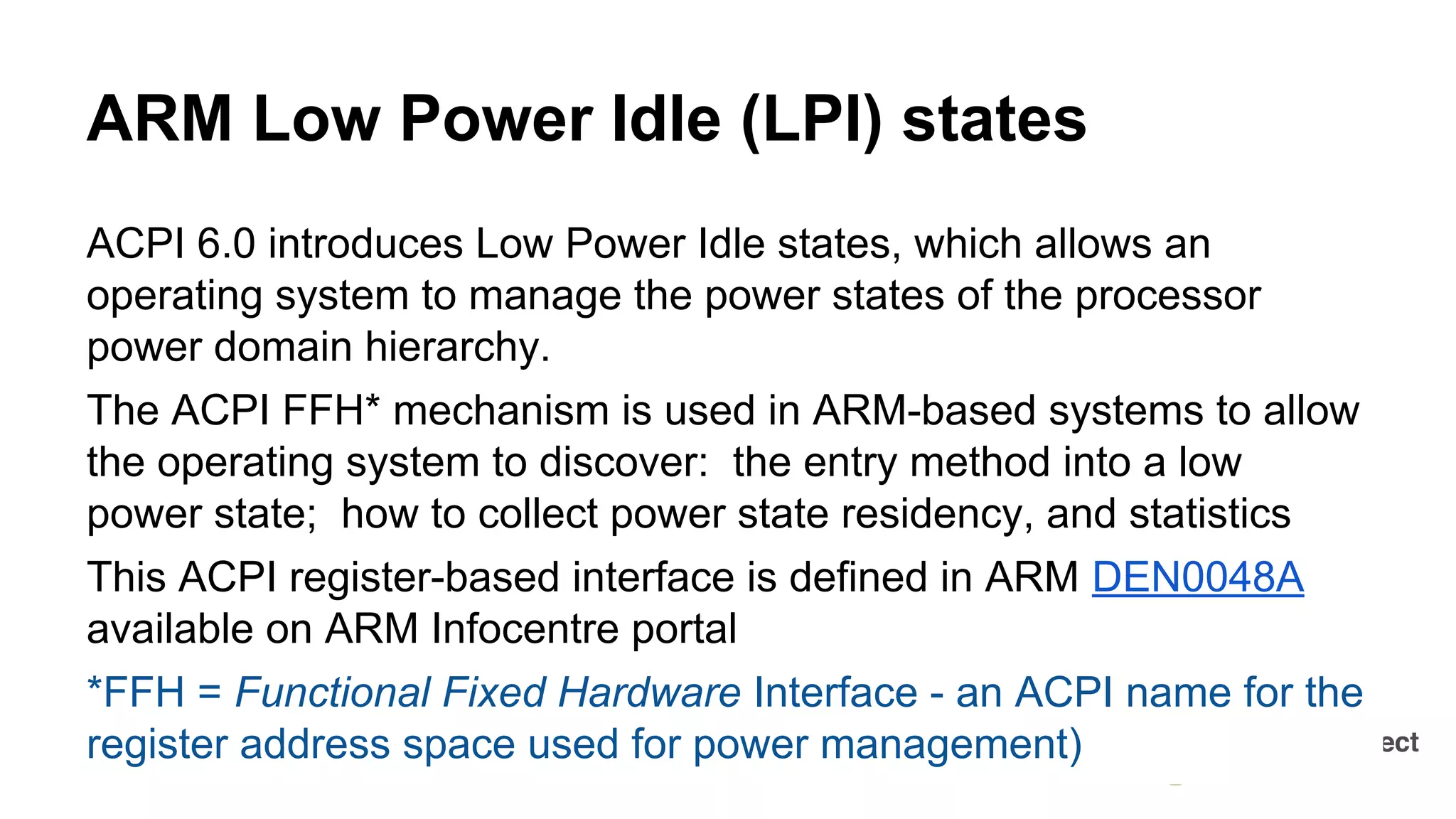 ARM Low Power Idle (LPI) states

ACPI 6.0 introduces Low Power Idle states, which allows an operating system to manage the power states of the processor power domain hierarchy.

The ACPI FFH* mechanism is used in ARM-based systems to allow the operating system to discover: the entry method into a low power state; how to collect power state residency, and statistics

This ACPI register-based interface is defined in ARM DEN0048A available on ARM Infocentre portal

*FFH = Functional Fixed Hardware Interface - an ACPI name for the register address space used for power management)

ect